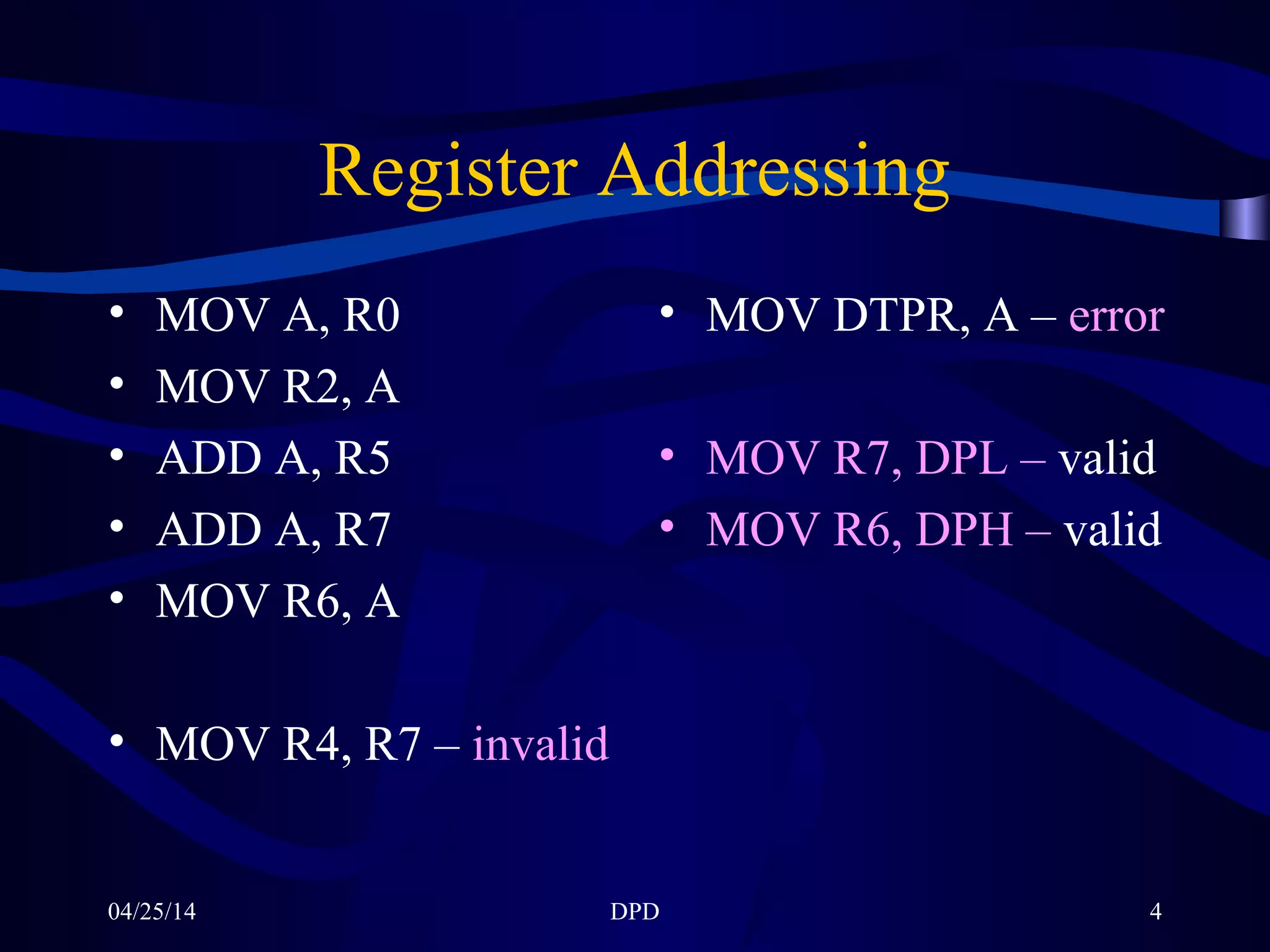 Register Addressing

• MOV A, R0
• MOV R2, A
• ADD A, R5
• ADD A, R7
• MOV R6, A

• MOV R4, R7 – invalid

• MOV DTPR, A – error

• MOV R7, DPL – valid
• MOV R6, DPH – valid

04/25/14

DPD

4